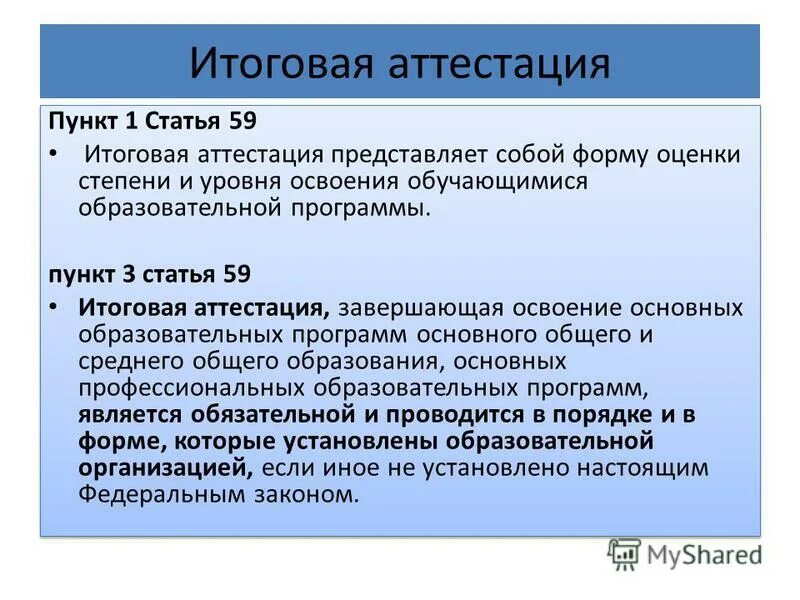 Итоговая аттестация

Пункт 1 Статья 59

• Итоговая аттестация представляет собой форму оценки степени и уровня освоения обучающимися образовательной программы.

пункт 3 статья 59

• Итоговая аттестация, завершающая освоение основных образовательных программ основного общего и среднего общего образования, основных профессиональных образовательных программ, является обязательной и проводится в порядке и в форме, которые установлены образовательной организацией, если иное не установлено настоящим Федеральным законом.

MyShared